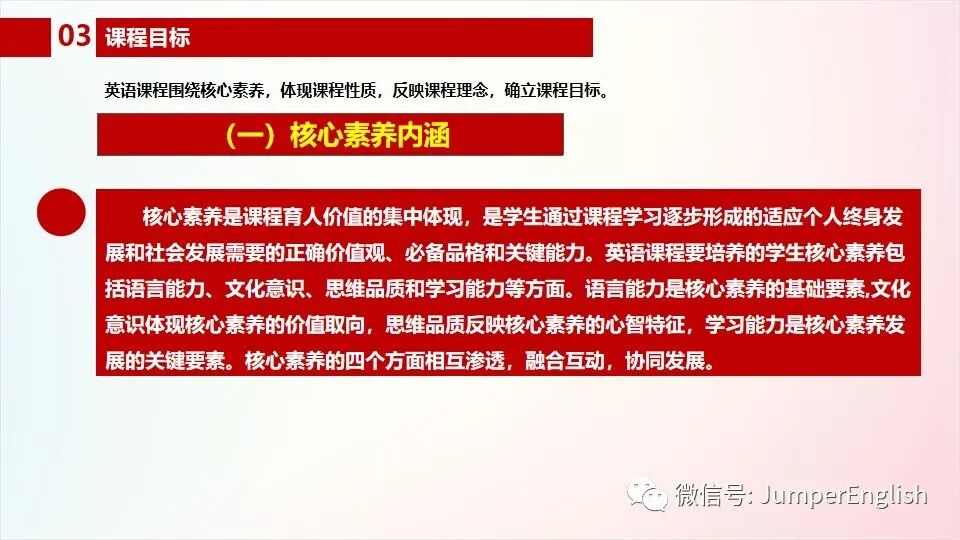 03 课程目标

英语课程围绕核心素养，体现课程性质，反映课程理念，确立课程目标。

（一）核心素养内涵

核心素养是课程育人价值的集中体现，是学生通过课程学习逐步形成的适应个人终身发展和社会发展需要的正确价值观、必备品格和关键能力。英语课程要培养的学生核心素养包括语言能力、文化意识、思维品质和学习能力等方面。语言能力是核心素养的基础要素,文化意识体现核心素养的价值取向，思维品质反映核心素养的心智特征，学习能力是核心素养发展的关键要素。核心素养的四个方面相互渗透，融合互动，协同发展。

微信号: JumperEnglish